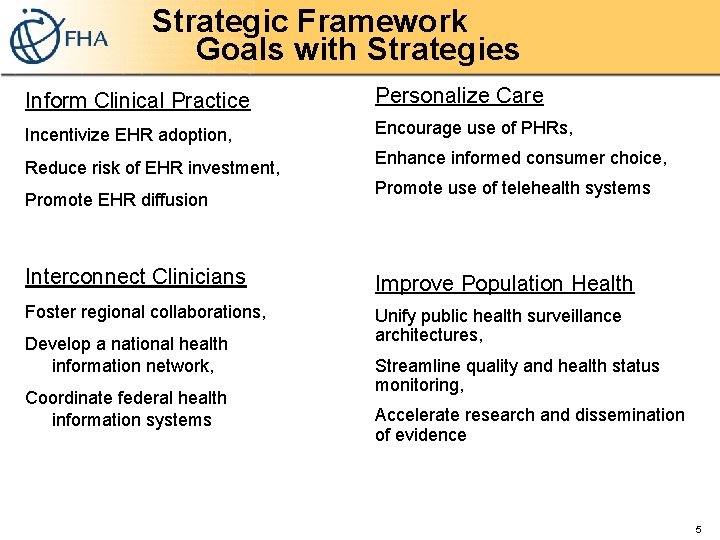 FHA

Strategic Framework
Goals with Strategies

Inform Clinical Practice

Incentivize EHR adoption,

Reduce risk of EHR investment,

Promote EHR diffusion

Interconnect Clinicians

Foster regional collaborations,

Develop a national health information network,

Coordinate federal health information systems

Personalize Care

Encourage use of PHRs,

Enhance informed consumer choice,

Promote use of telehealth systems

Improve Population Health

Unify public health surveillance architectures,

Streamline quality and health status monitoring,

Accelerate research and dissemination of evidence

5